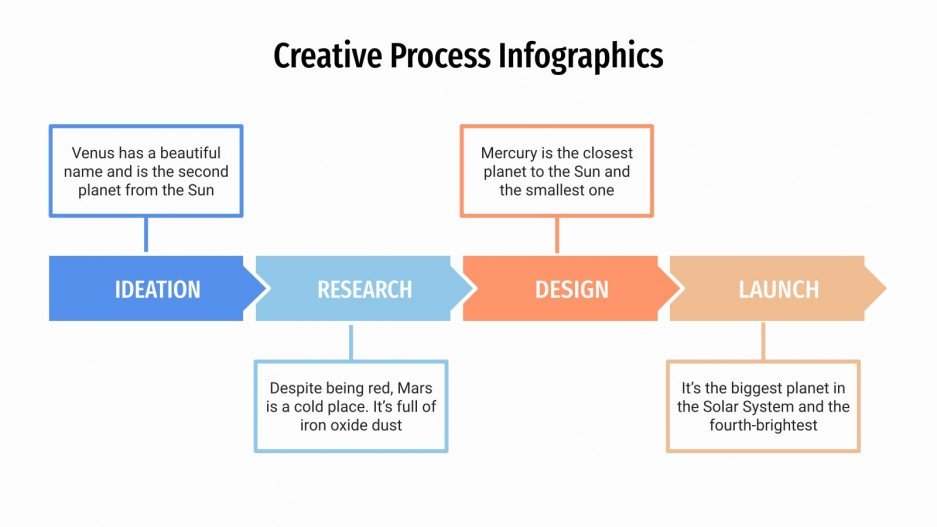 Creative Process Infographics

Venus has a beautiful name and is the second planet from the Sun

Mercury is the closest planet to the Sun and the smallest one

IDEATION

RESEARCH

DESIGN

LAUNCH

Despite being red, Mars is a cold place. It's full of iron oxide dust

It's the biggest planet in the Solar System and the fourth-brightest